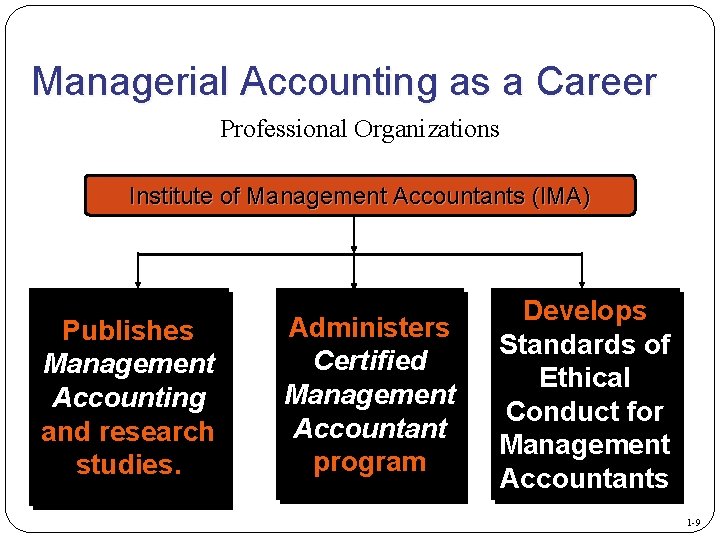 Managerial Accounting as a Career

Professional Organizations

Institute of Management Accountants (IMA)

Publishes Management Accounting and research studies.

Administers Certified Management Accountant program

Develops Standards of Ethical Conduct for Management Accountants

1-9